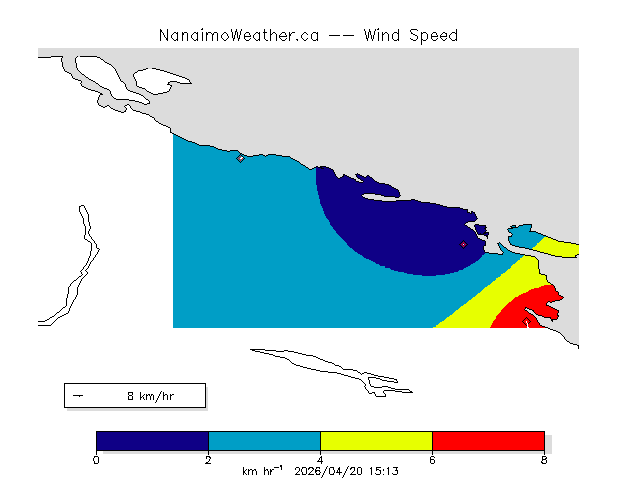 NanaimoWeather.ca -- Wind Speed

8 km/hr

0
2
4
6
8

km hr$^{-1}$ 2026/04/20 15:13